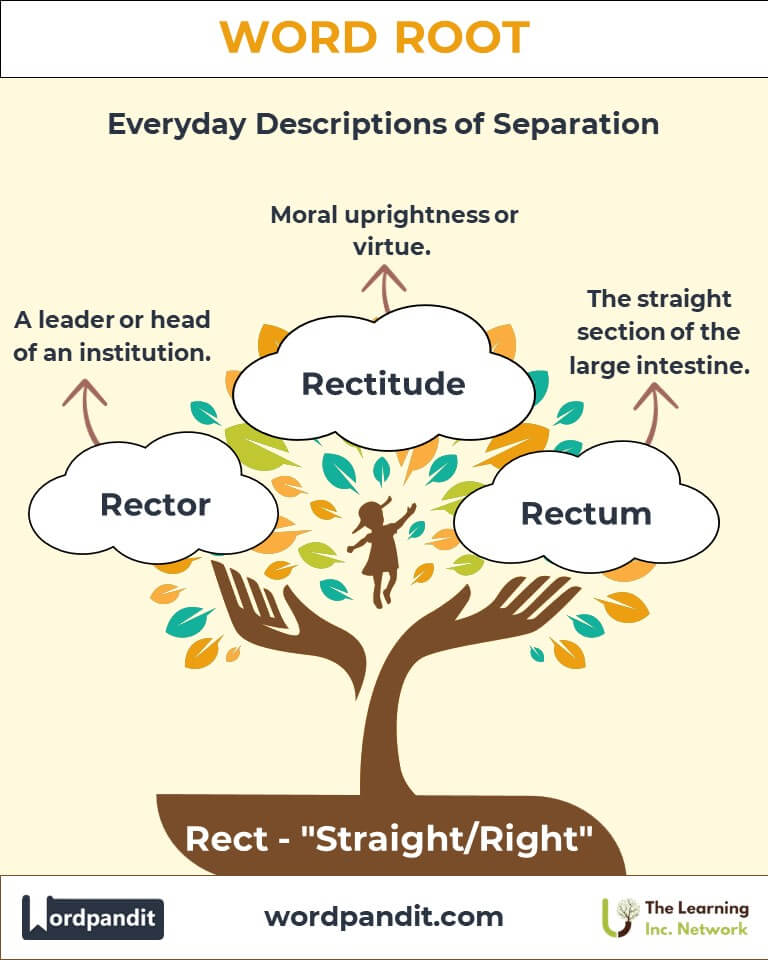 WORD ROOT

Everyday Descriptions of Separation

Moral uprightness or virtue.

A leader or head of an institution.

The straight section of the large intestine.

Rectitude

Rector

Rectum

Rect - "Straight/Right"

Wordpandit

wordpandit.com

The Learning Inc. Network